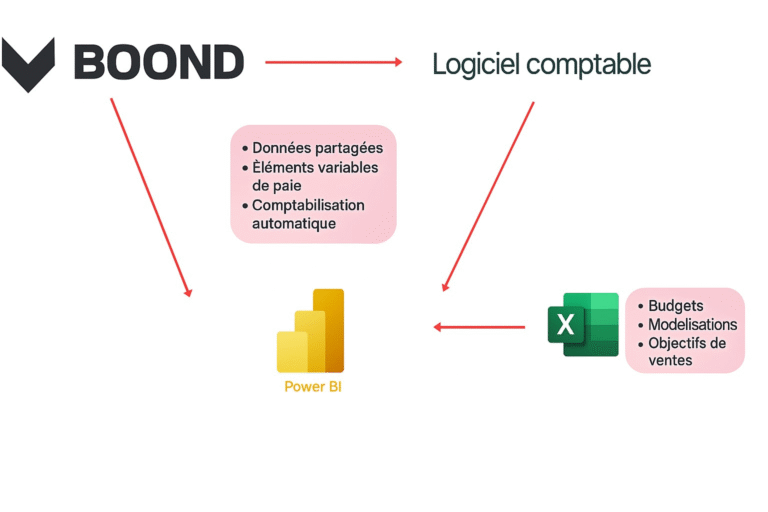 BOOND

Logiciel comptable

• Données partagées
• Èléments variables de paie
• Comptabilisation automatique

Power BI

X

• Budgets
• Modelisations
• Objectifs de ventes